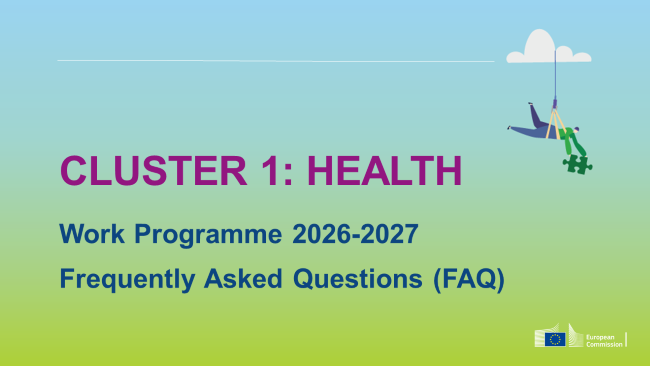 CLUSTER 1: HEALTH

Work Programme 2026-2027

Frequently Asked Questions (FAQ)

European Commission